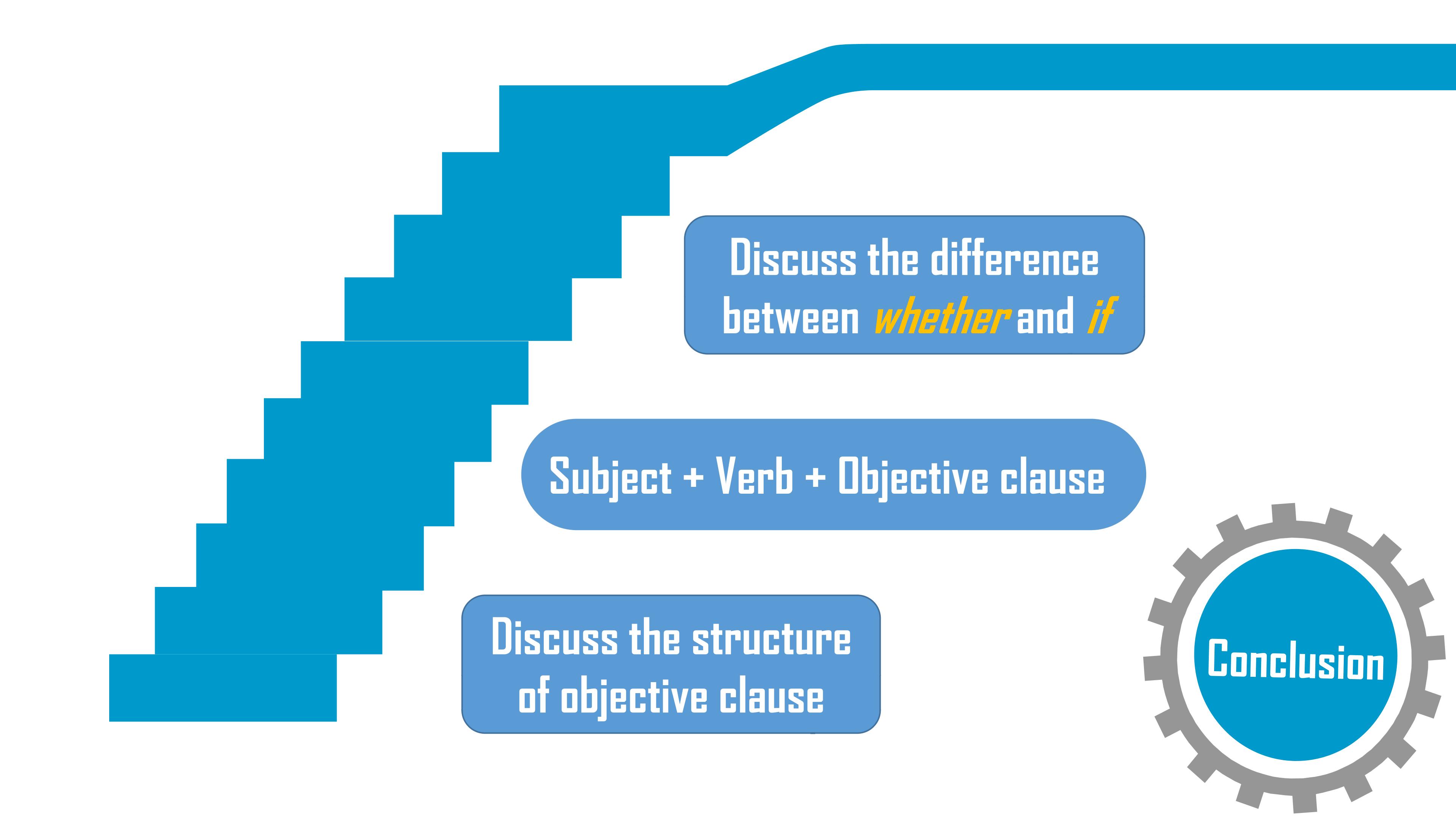 Discuss the difference between whether and if

Subject + Verb + Objective clause

Discuss the structure of objective clause

Conclusion